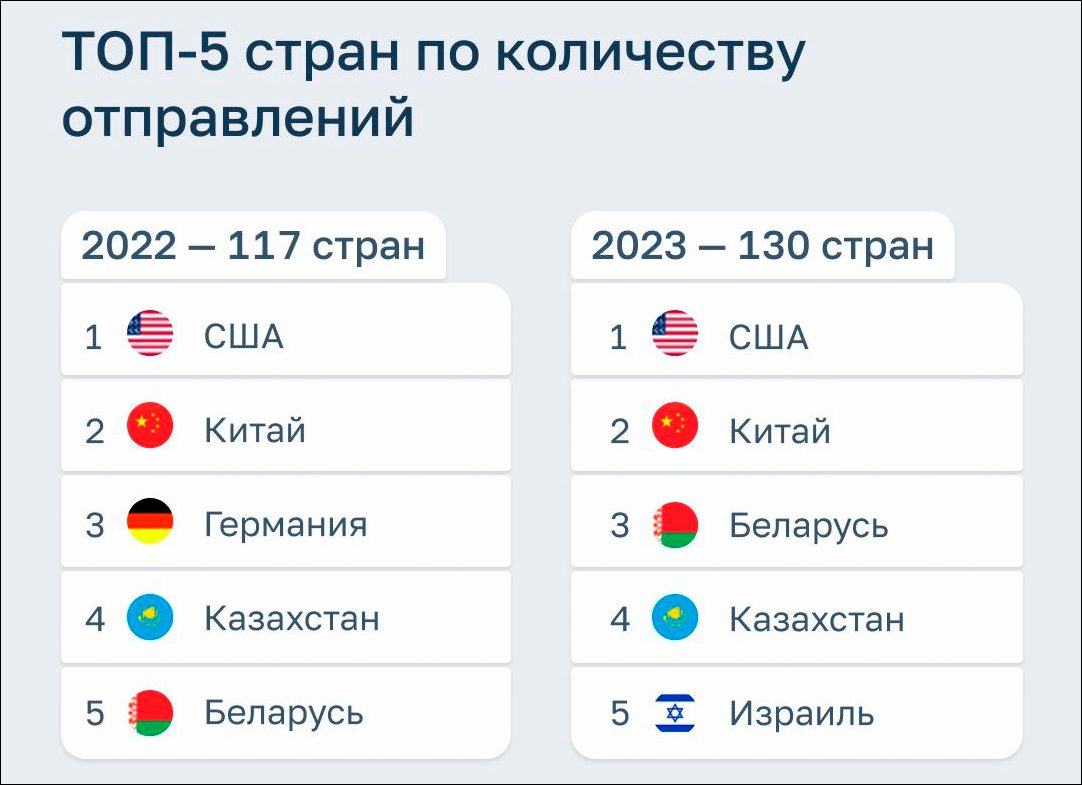 ТОП-5 стран по количеству отправлений

2022 — 117 стран

1 США
2 Китай
3 Германия
4 Казахстан
5 Беларусь

2023 — 130 стран

1 США
2 Китай
3 Беларусь
4 Казахстан
5 Израиль